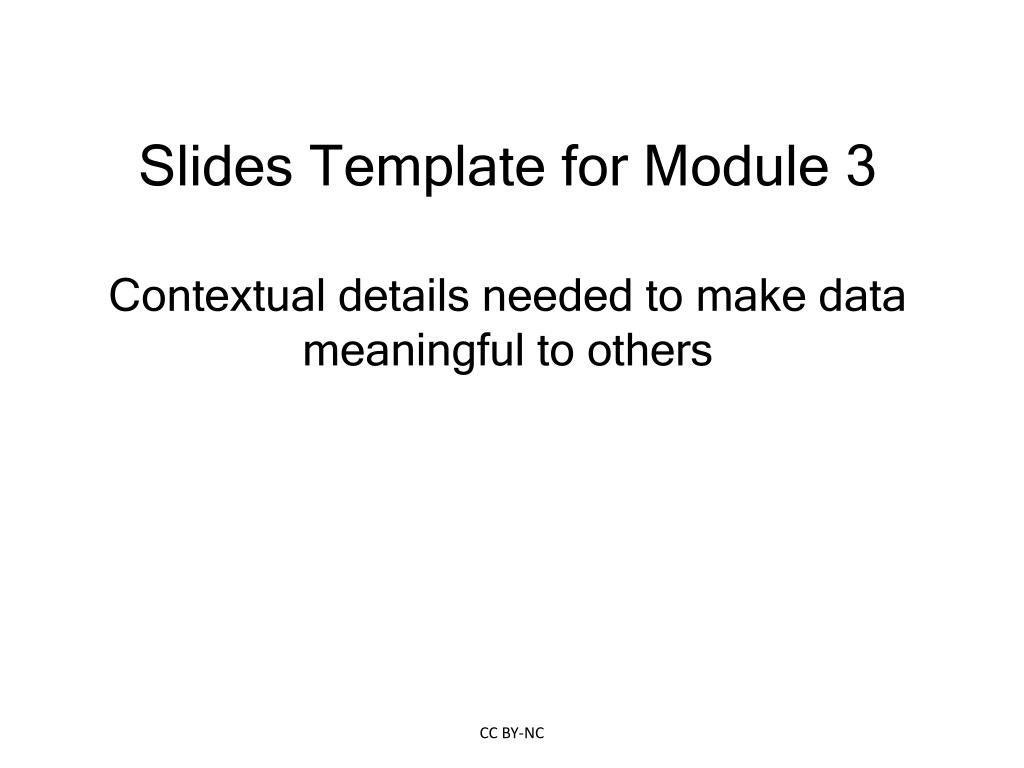 Slides Template for Module 3

Contextual details needed to make data meaningful to others

CC BY-NC